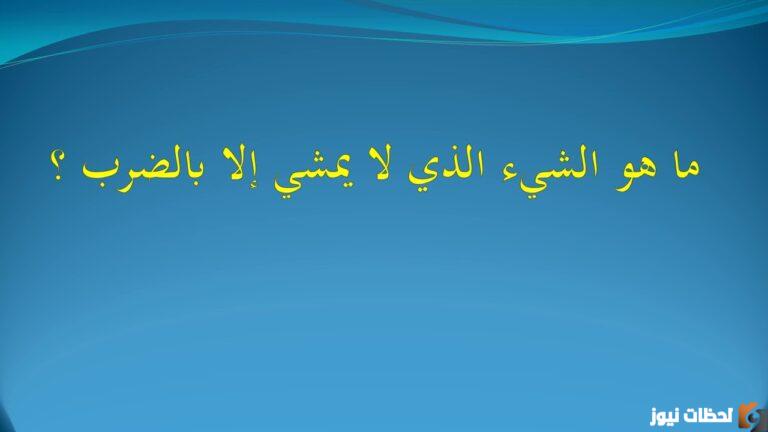 ما هو الشيء الذي لا يمشي إلا بالضرب ؟

لحظات نيوز